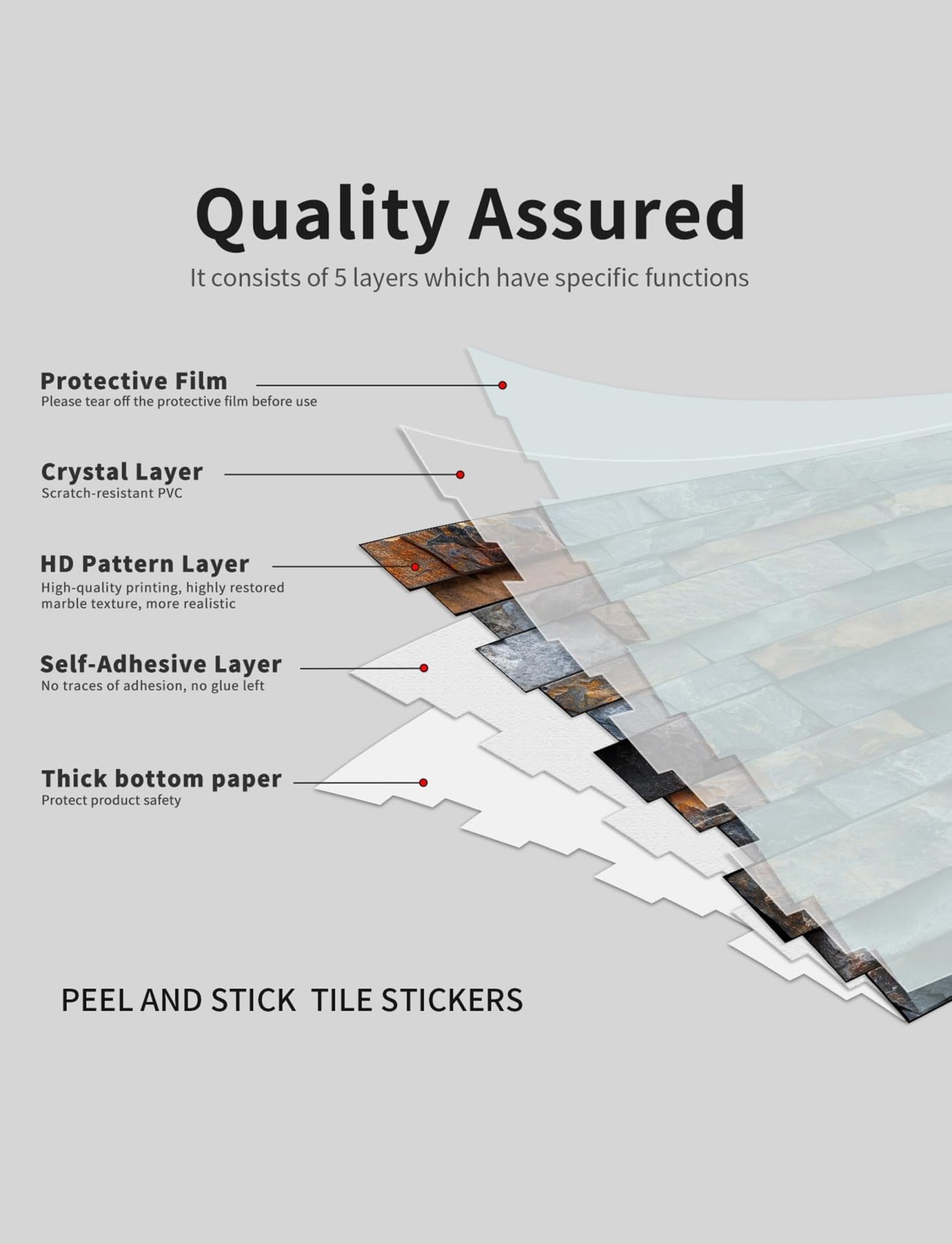 Quality Assured

It consists of 5 layers which have specific functions

Protective Film
Please tear off the protective film before use

Crystal Layer
Scratch-resistant PVC

HD Pattern Layer
High-quality printing, highly restored marble texture, more realistic

Self-Adhesive Layer
No traces of adhesion, no glue left

Thick bottom paper
Protect product safety

PEEL AND STICK TILE STICKERS